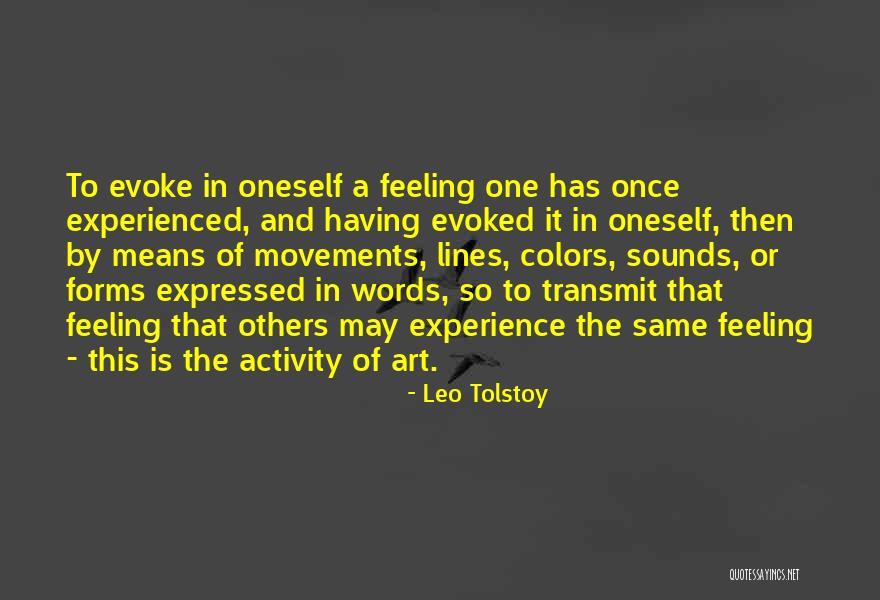 To evoke in oneself a feeling one has once experienced, and having evoked it in oneself, then by means of movements, lines, colors, sounds, or forms expressed in words, so to transmit that feeling that others may experience the same feeling - this is the activity of art.

- Leo Tolstoy

QUOTESSAYINGS.NET